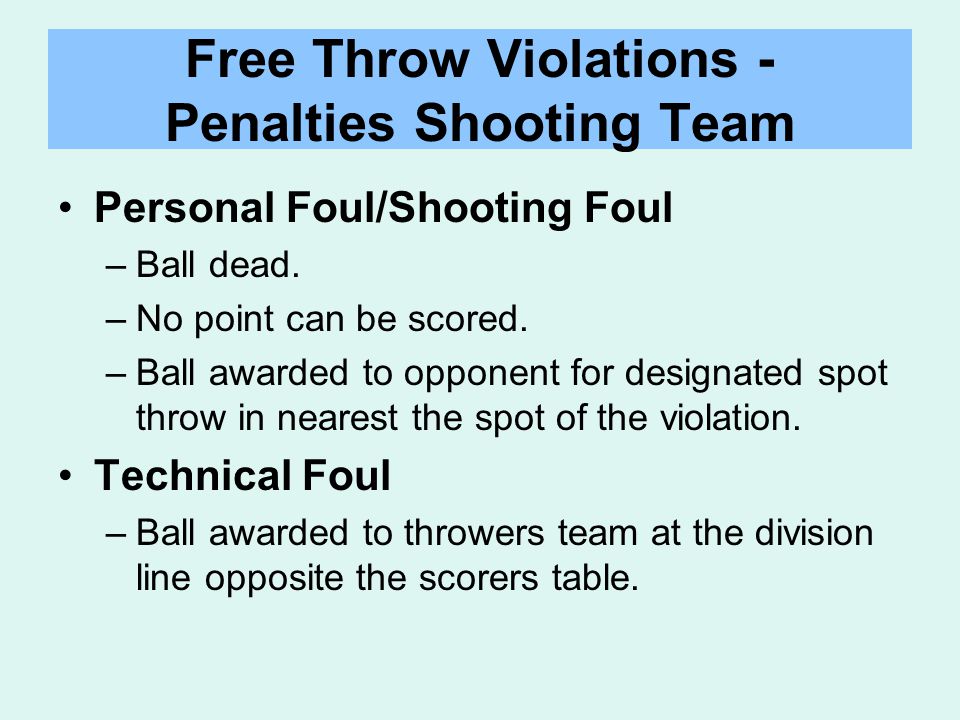 Free Throw Violations - Penalties Shooting Team

• Personal Foul/Shooting Foul
– Ball dead.
– No point can be scored.
– Ball awarded to opponent for designated spot throw in nearest the spot of the violation.

• Technical Foul
– Ball awarded to throwers team at the division line opposite the scorers table.